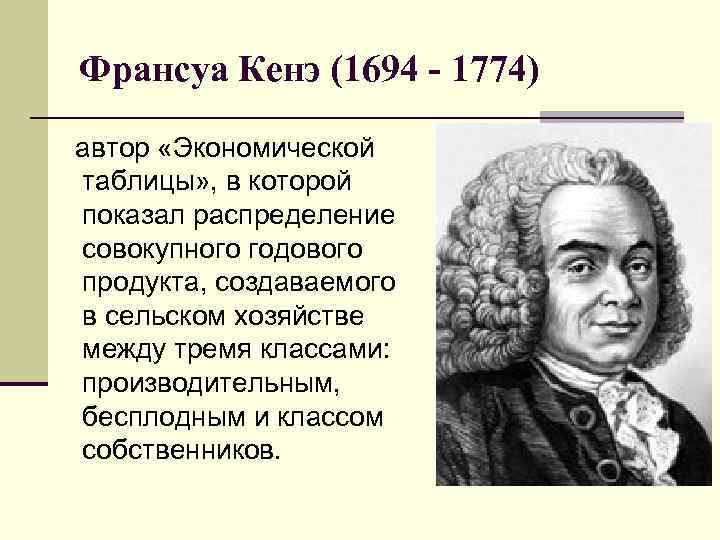 Франсуа Кенэ (1694 - 1774)

автор «Экономической таблицы», в которой показал распределение совокупного годового продукта, создаваемого в сельском хозяйстве между тремя классами: производительным, бесплодным и классом собственников.